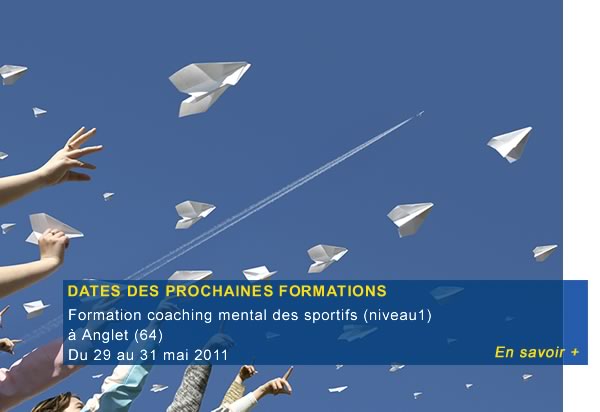 DATES DES PROCHAINES FORMATIONS

Formation coaching mental des sportifs (niveau1)
à Anglet (64)
Du 29 au 31 mai 2011

En savoir +